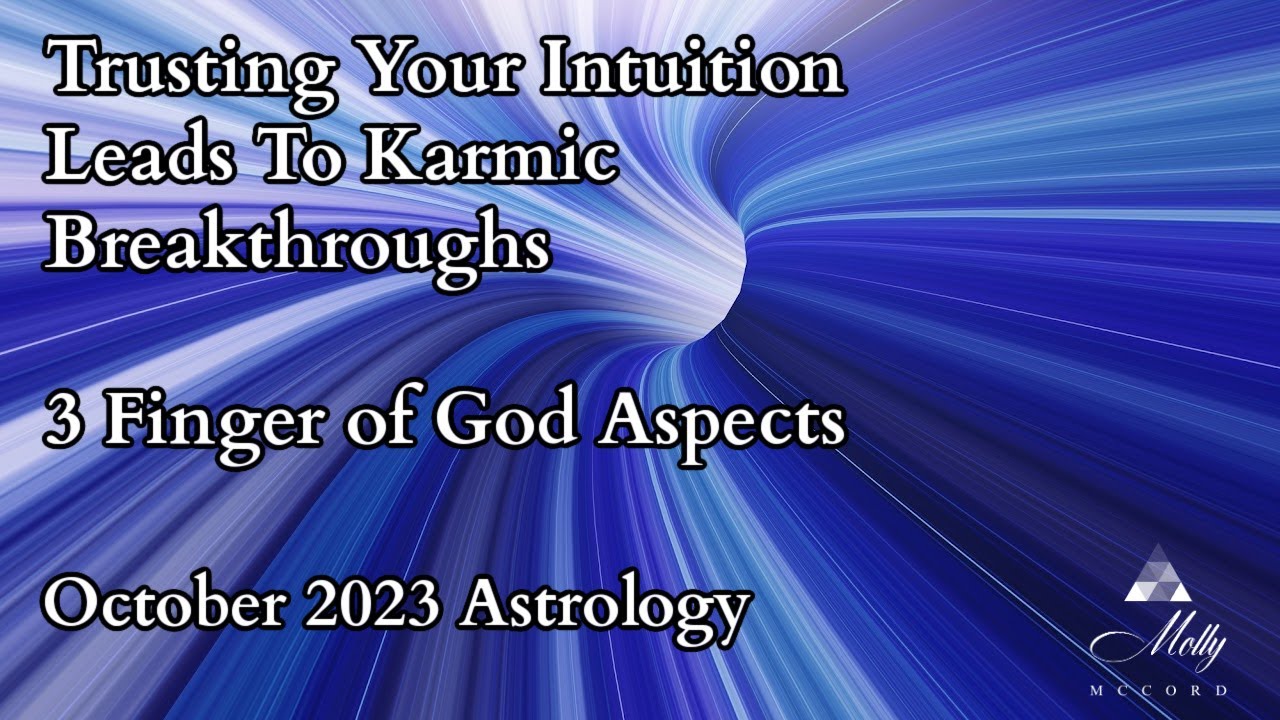 Trusting Your Intuition Leads To Karmic Breakthroughs

3 Finger of God Aspects

October 2023 Astrology

Molly
MCCORD